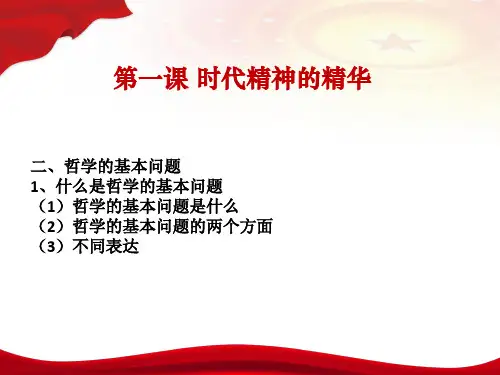 第一课 时代精神的精华

二、哲学的基本问题
1、什么是哲学的基本问题
（1）哲学的基本问题是什么
（2）哲学的基本问题的两个方面
（3）不同表达